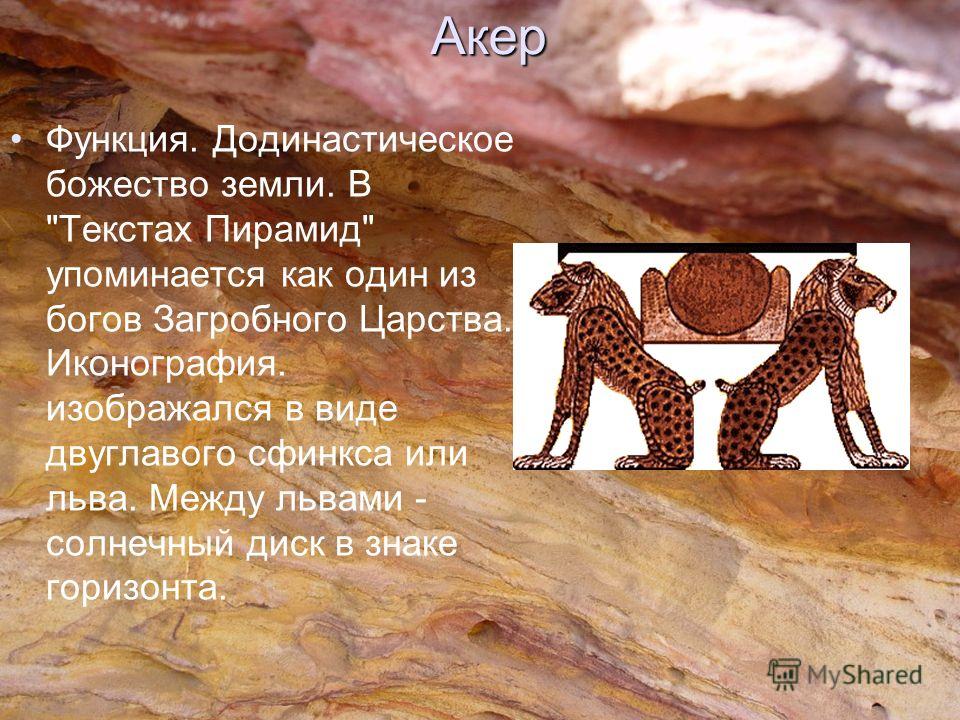 Акер

• Функция. Додинастическое божество земли. В "Текстах Пирамид" упоминается как один из богов Загробного Царства. Иконография. изображался в виде двуглавого сфинкса или льва. Между львами - солнечный диск в знаке горизонта.

MyShared